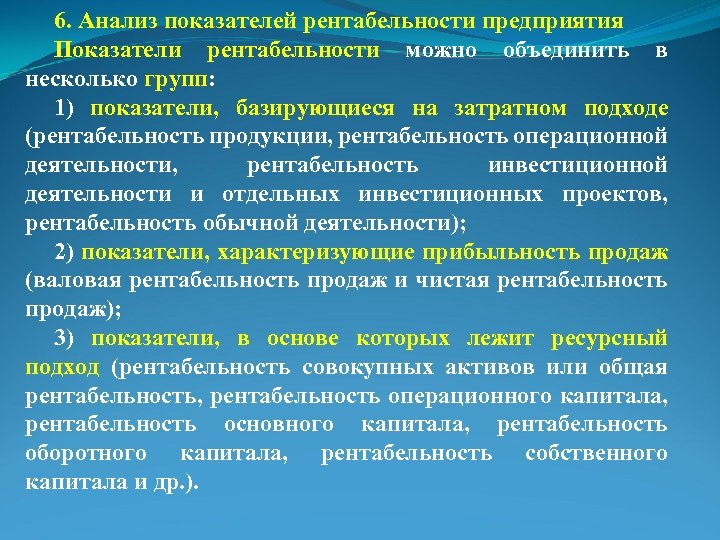 6. Анализ показателей рентабельности предприятия

Показатели рентабельности можно объединить в несколько групп:

1) показатели, базирующиеся на затратном подходе (рентабельность продукции, рентабельность операционной деятельности, рентабельность инвестиционной деятельности и отдельных инвестиционных проектов, рентабельность обычной деятельности);

2) показатели, характеризующие прибыльность продаж (валовая рентабельность продаж и чистая рентабельность продаж);

3) показатели, в основе которых лежит ресурсный подход (рентабельность совокупных активов или общая рентабельность, рентабельность операционного капитала, рентабельность основного капитала, рентабельность оборотного капитала, рентабельность собственного капитала и др.).